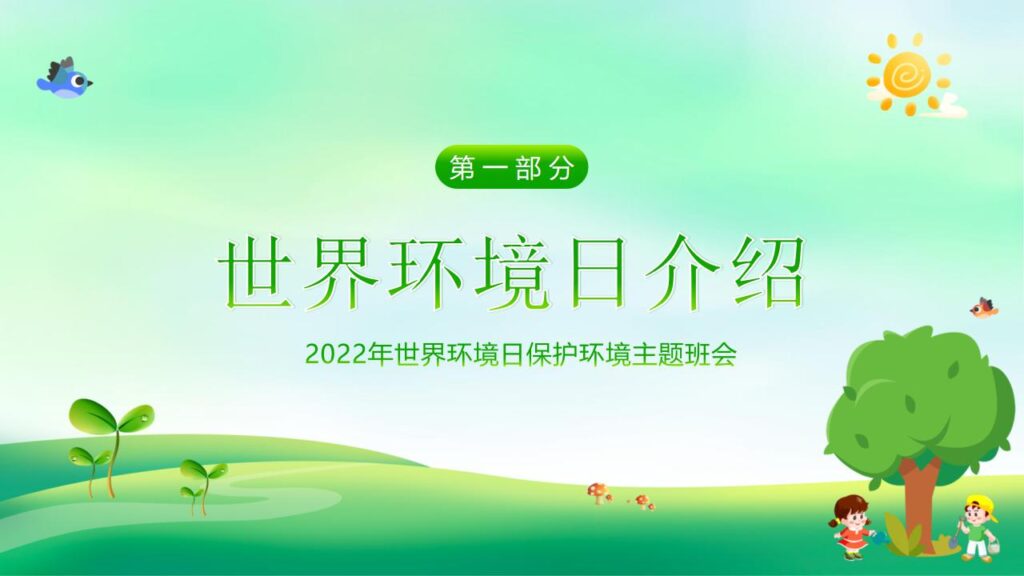 第一部分

世界环境日介绍

2022年世界环境日保护环境主题班会